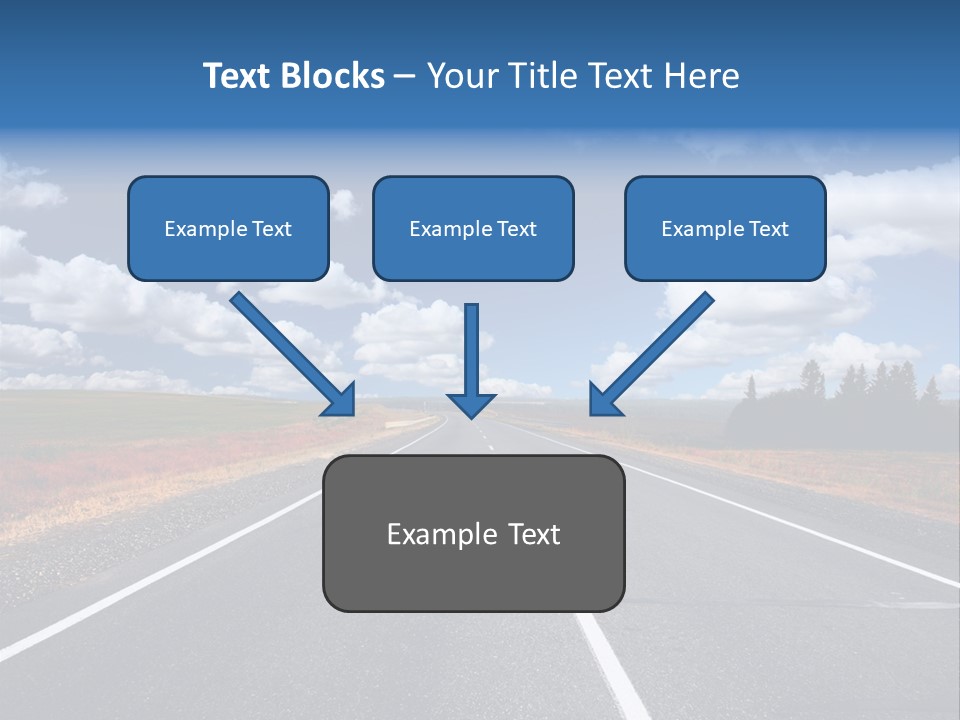 Text Blocks – Your Title Text Here

Example Text

Example Text

Example Text

Example Text